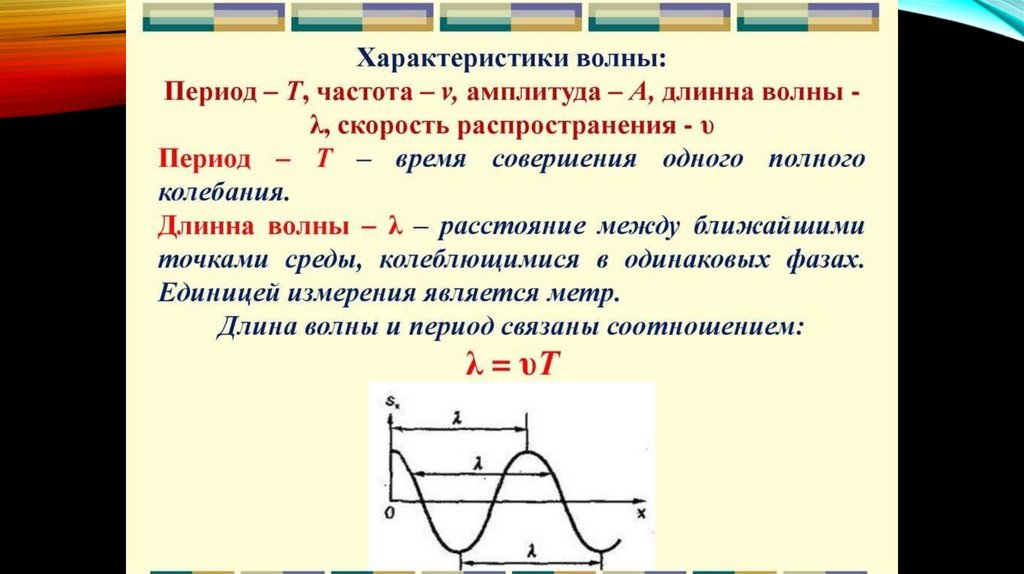 Характеристики волны:
Период – $T$, частота – $\nu$, амплитуда – $A$, длинна волны - $\lambda$, скорость распространения - $\upsilon$

Период – $T$ – время совершения одного полного колебания.

Длинна волны – $\lambda$ – расстояние между ближайшими точками среды, колеблющимися в одинаковых фазах. Единицей измерения является метр.

Длина волны и период связаны соотношением:

$\lambda = \upsilon T$

$S_x$

$\lambda$

$\lambda$

0

x

$\lambda$